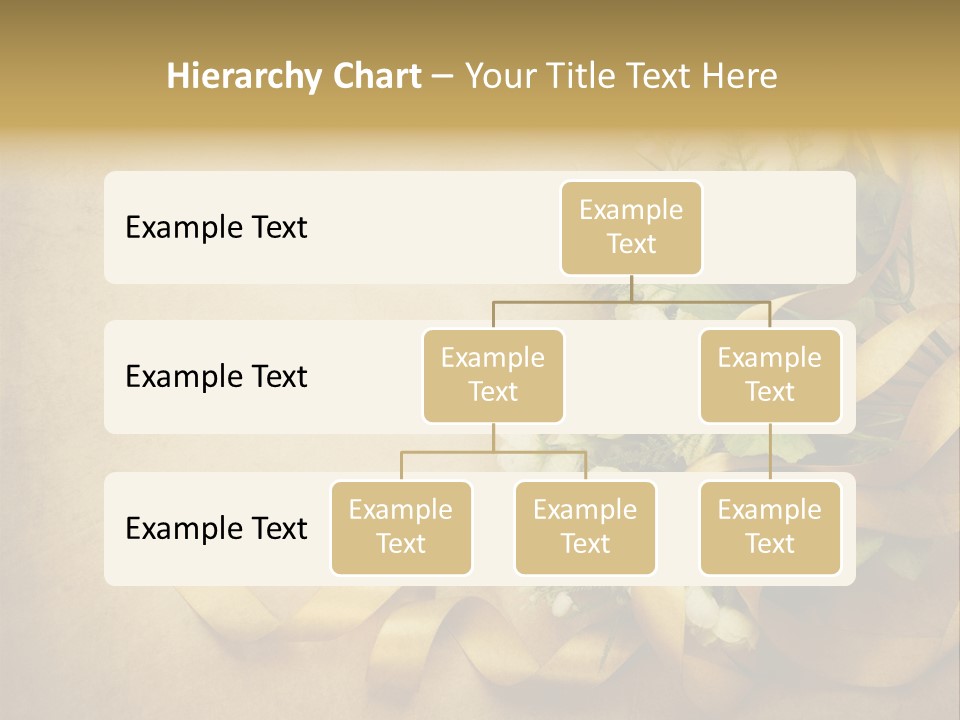 Hierarchy Chart – Your Title Text Here

Example Text

Example Text

Example Text

Example Text

Example Text

Example Text

Example Text

Example Text

Example Text